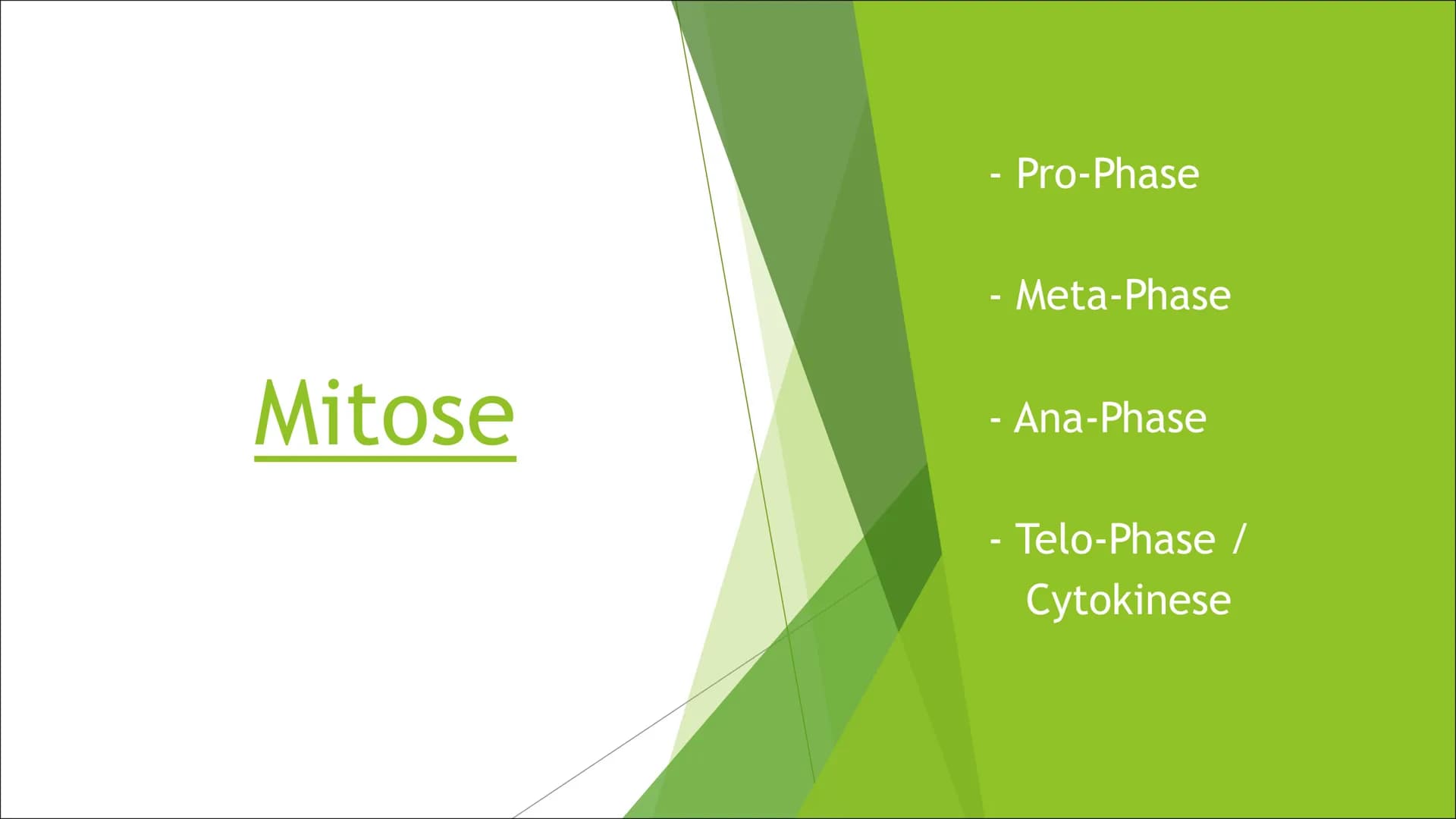 Mitose

- Pro-Phase

- Meta-Phase

- Ana-Phase

- Telo-Phase / Cytokinese